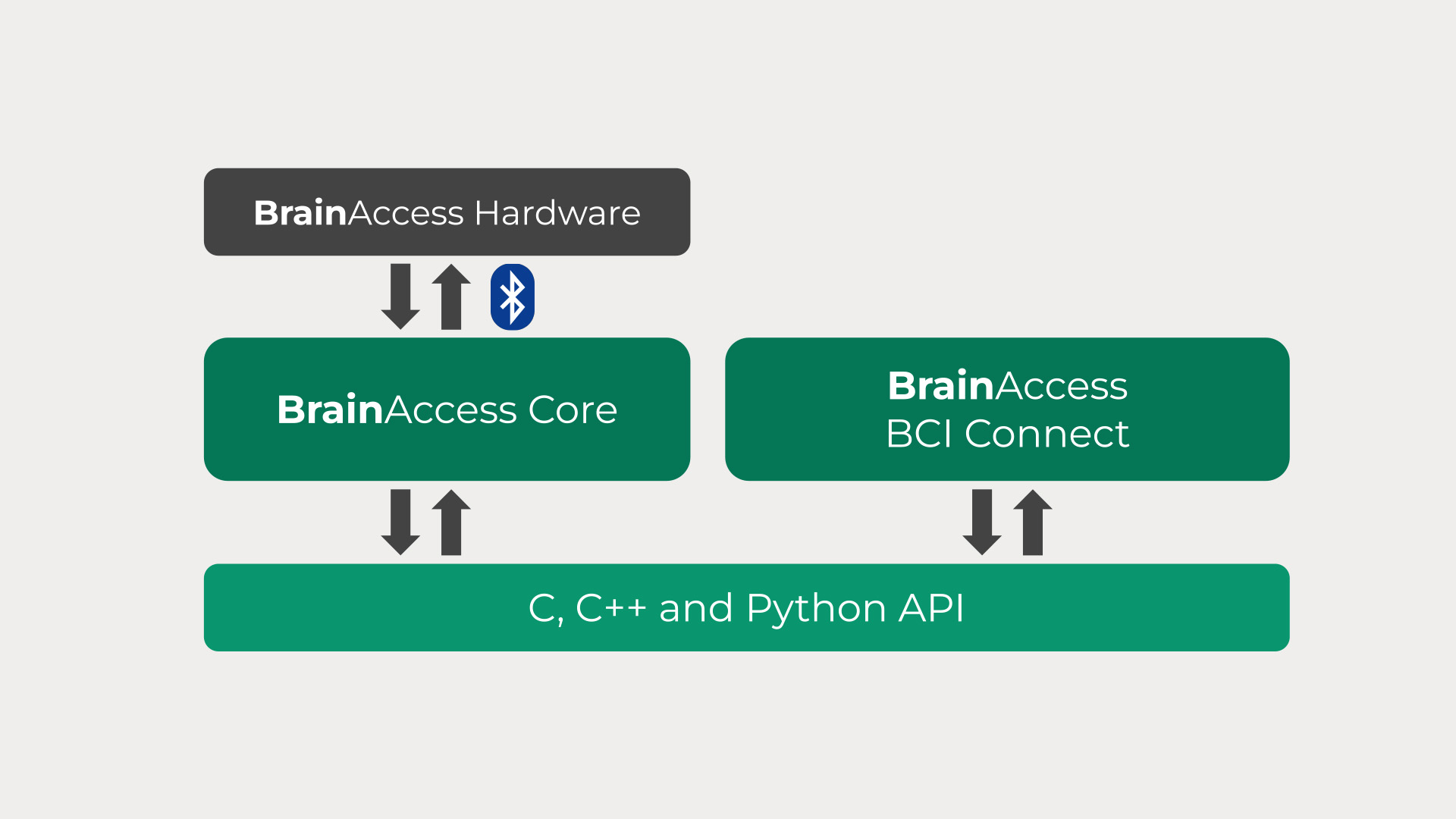 BrainAccess Hardware

BrainAccess Core

BrainAccess BCI Connect

C, C++ and Python API